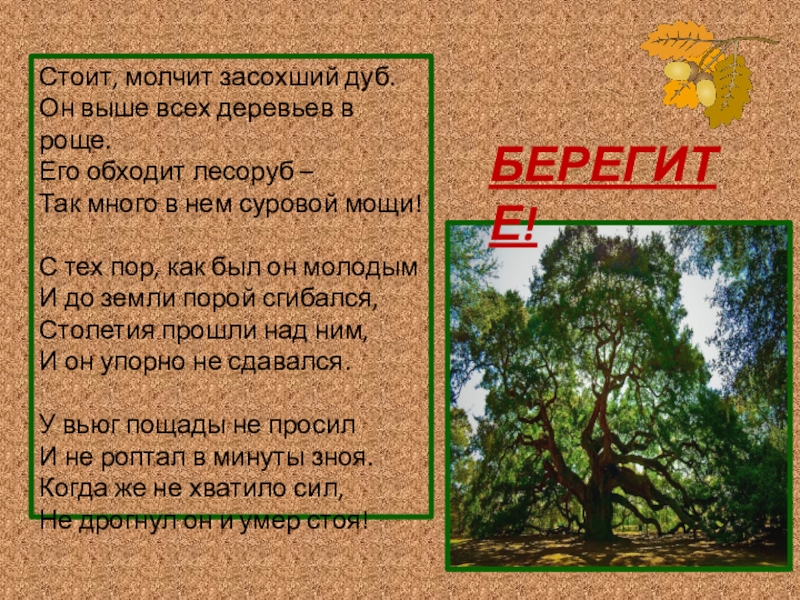 Стоит, молчит засохший дуб.
Он выше всех деревьев в роще.
Его обходит лесоруб –
Так много в нем суровой мощи!

С тех пор, как был он молодым
И до земли порой сгибался,
Столетия прошли над ним,
И он упорно не сдавался.

У вьюг пощады не просил
И не роптал в минуты зноя.
Когда же не хватило сил,
Не дрогнул он и умер стоя!

БЕРЕГИТЕ!